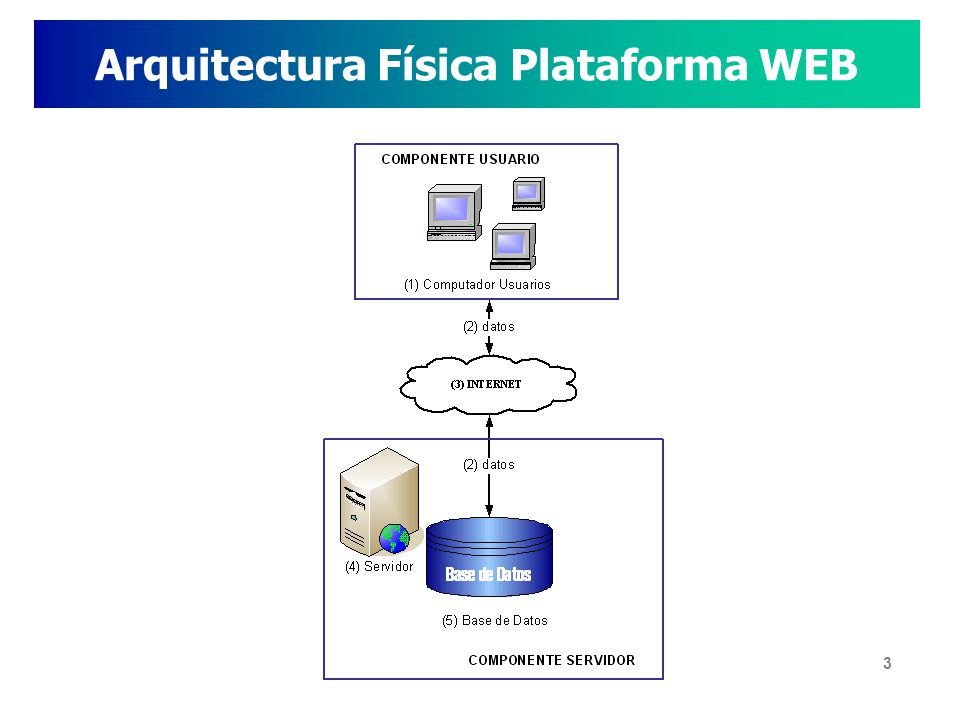 Arquitectura Física Plataforma WEB

COMPONENTE USUARIO

(1) Computador Usuarios

(2) datos

(3) INTERNET

(2) datos

(4) Servidor

Base de Datos

(5) Base de Datos

COMPONENTE SERVIDOR

3